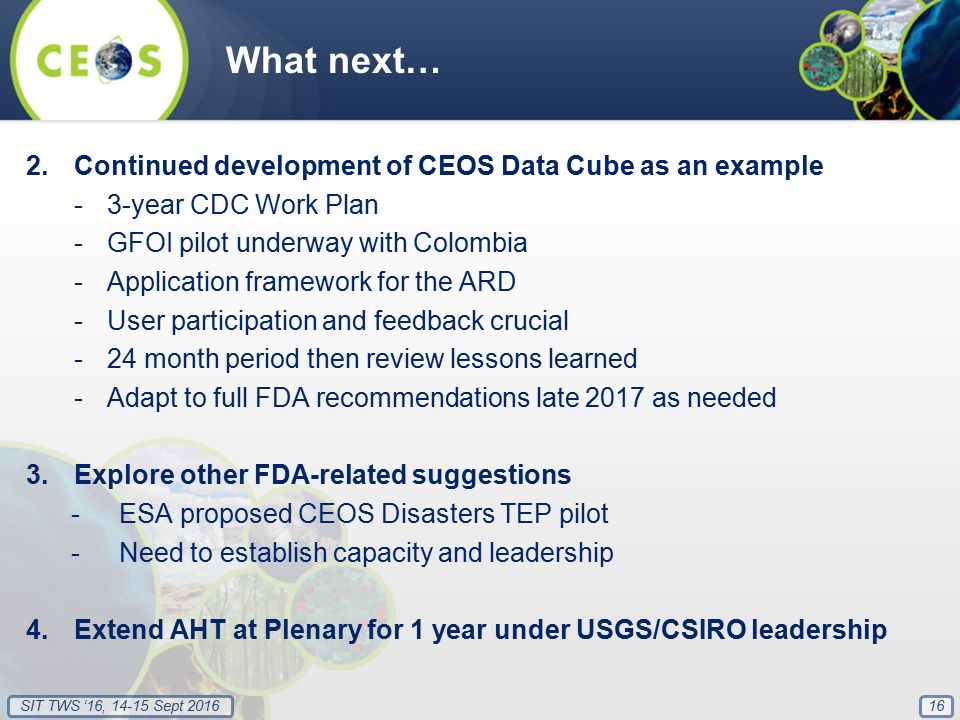 CEOS

What next…

2. Continued development of CEOS Data Cube as an example
- 3-year CDC Work Plan
- GFOI pilot underway with Colombia
- Application framework for the ARD
- User participation and feedback crucial
- 24 month period then review lessons learned
- Adapt to full FDA recommendations late 2017 as needed

3. Explore other FDA-related suggestions
- ESA proposed CEOS Disasters TEP pilot
- Need to establish capacity and leadership

4. Extend AHT at Plenary for 1 year under USGS/CSIRO leadership

SIT TWS '16, 14-15 Sept 2016

16